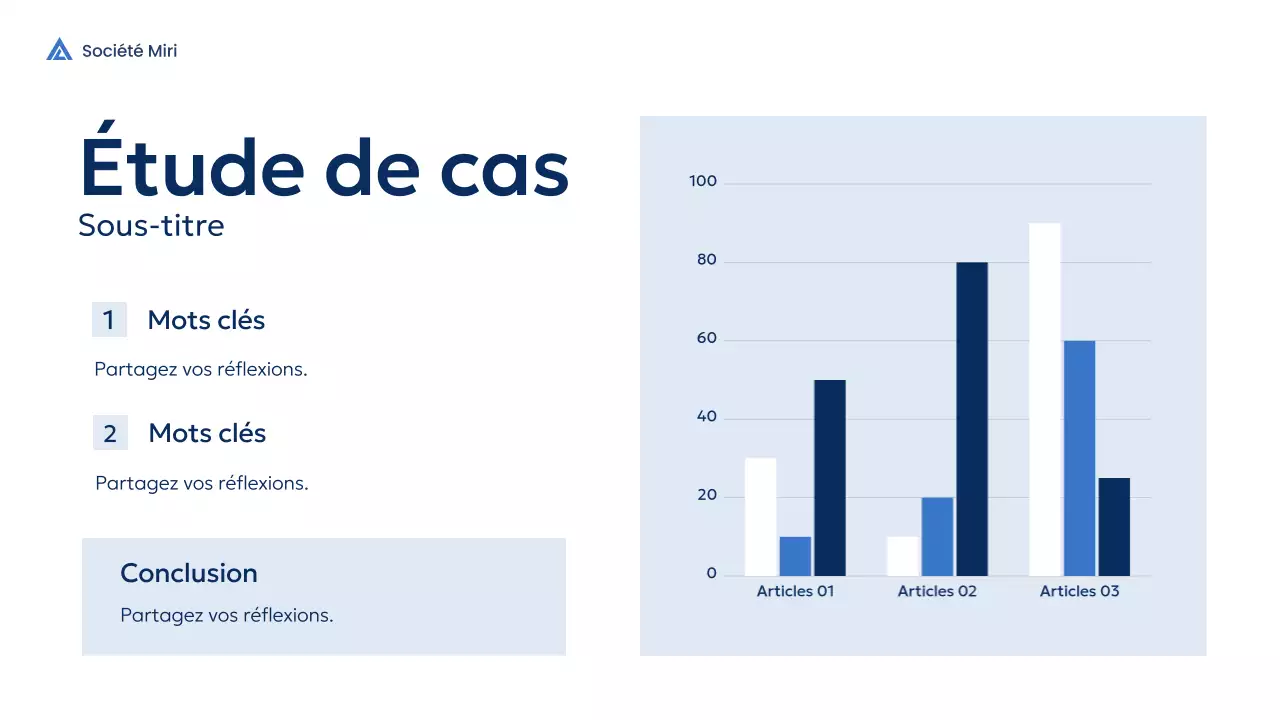 Société Miri

Étude de cas
Sous-titre

1 Mots clés

Partagez vos réflexions.

2 Mots clés

Partagez vos réflexions.

Conclusion

Partagez vos réflexions.

100
80
60
40
20
0
Articles 01
Articles 02
Articles 03